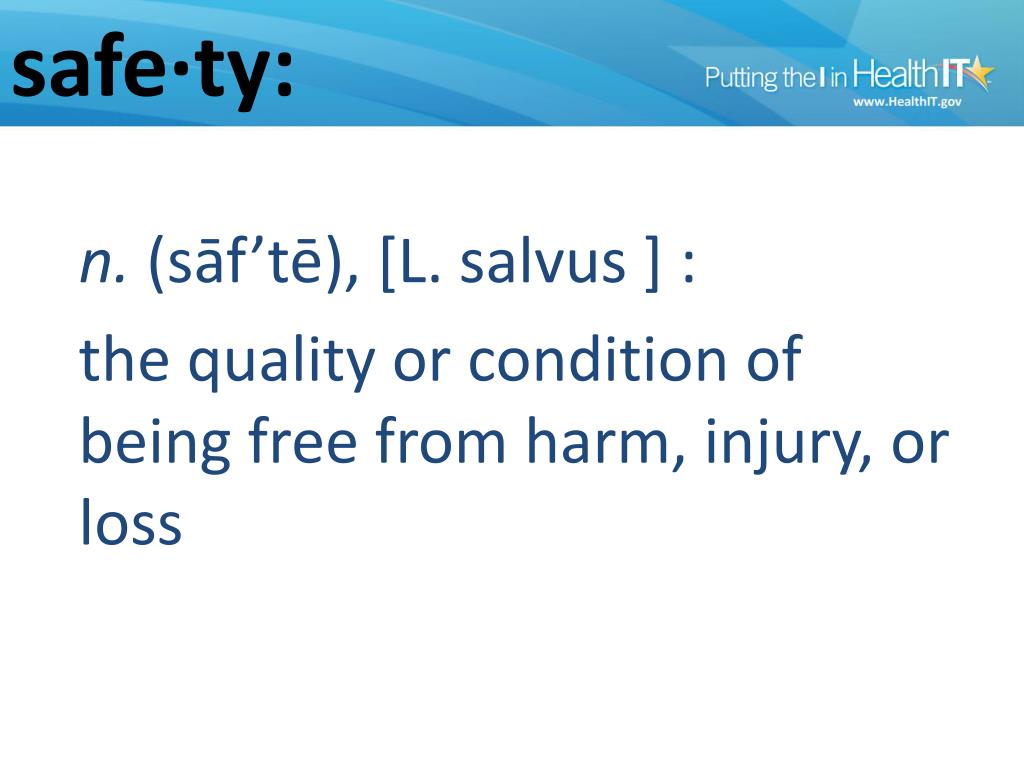 safe·ty:

Putting the I in HealthIT
www.HealthIT.gov

n. (sāf’tē), [L. salvus ] :

the quality or condition of being free from harm, injury, or loss